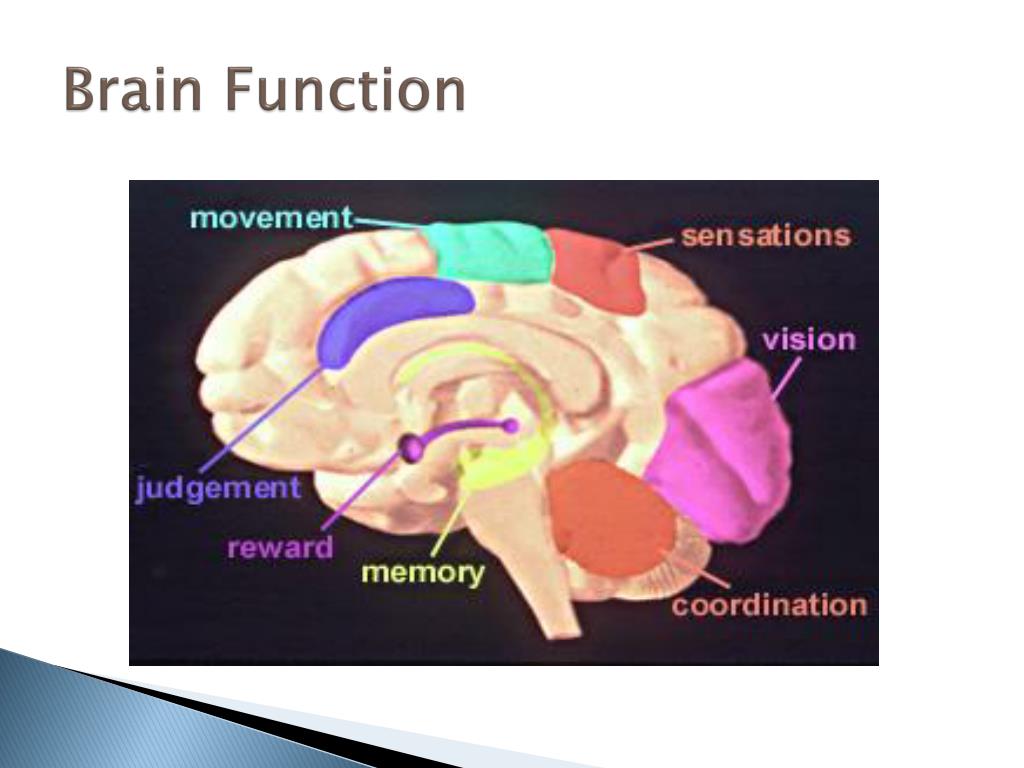 Brain Function

movement
sensations
vision
judgement
reward
memory
coordination